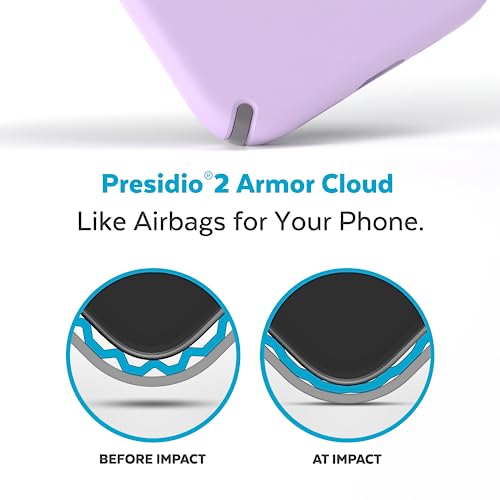 Presidio® 2 Armor Cloud
Like Airbags for Your Phone.

BEFORE IMPACT

AT IMPACT